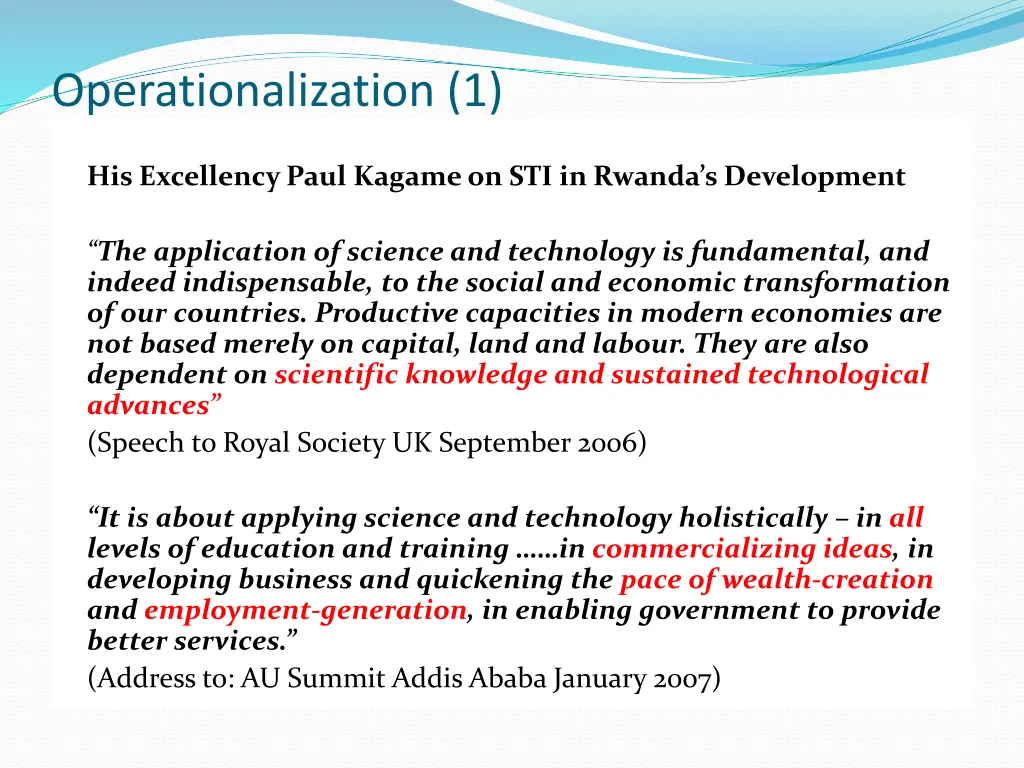 Operationalization (1)

His Excellency Paul Kagame on STI in Rwanda's Development

"The application of science and technology is fundamental, and indeed indispensable, to the social and economic transformation of our countries. Productive capacities in modern economies are not based merely on capital, land and labour. They are also dependent on scientific knowledge and sustained technological advances"

(Speech to Royal Society UK September 2006)

"It is about applying science and technology holistically – in all levels of education and training ……in commercializing ideas, in developing business and quickening the pace of wealth-creation and employment-generation, in enabling government to provide better services."

(Address to: AU Summit Addis Ababa January 2007)